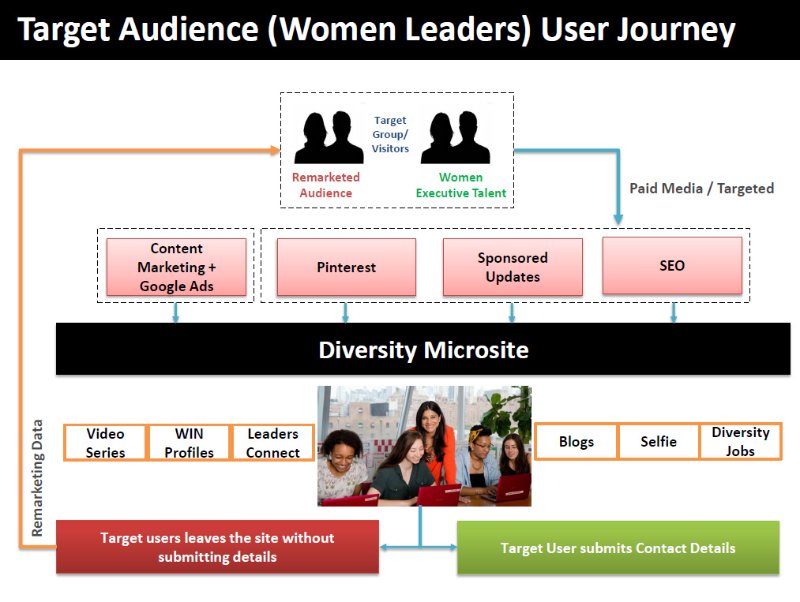 Target Audience (Women Leaders) User Journey

Remarketed Audience

Target Group/ Visitors

Women Executive Talent

Paid Media / Targeted

Content Marketing + Google Ads

Pinterest

Sponsored Updates

SEO

Diversity Microsite

Remarketing Data

Video Series

WIN Profiles

Leaders Connect

Blogs

Selfie

Diversity Jobs

Target users leaves the site without submitting details

Target User submits Contact Details